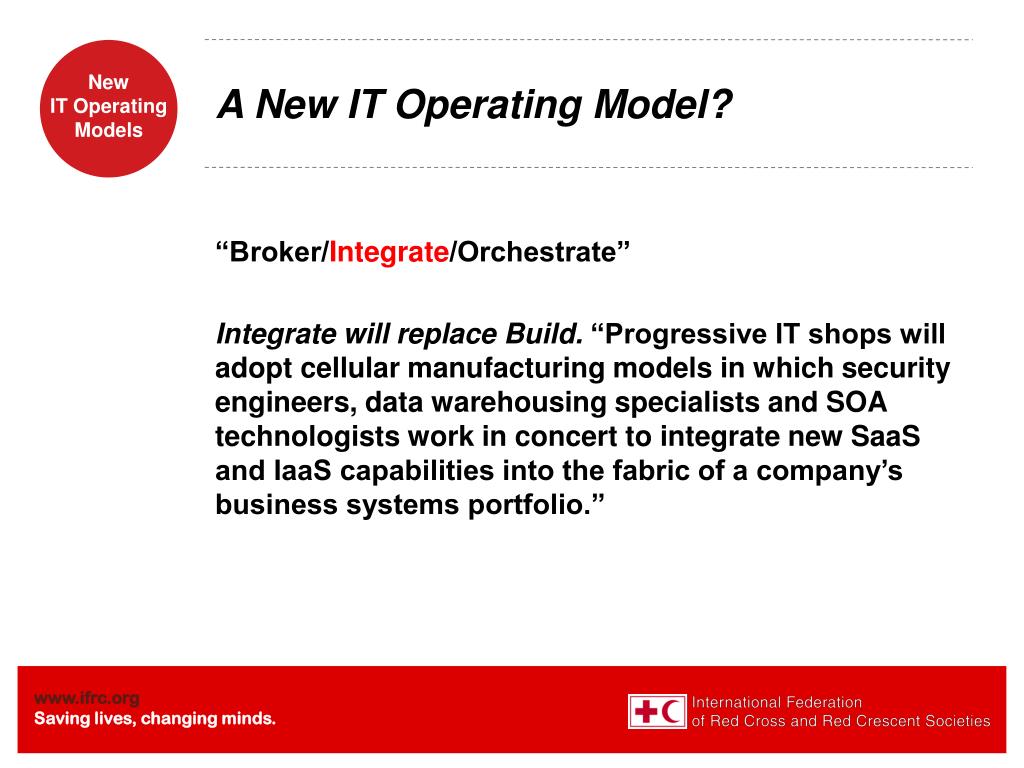 New IT Operating Models

A New IT Operating Model?

“Broker/Integrate/Orchestrate”

Integrate will replace Build. “Progressive IT shops will adopt cellular manufacturing models in which security engineers, data warehousing specialists and SOA technologists work in concert to integrate new SaaS and IaaS capabilities into the fabric of a company’s business systems portfolio.”

www.ifrc.org
Saving lives, changing minds.

International Federation
of Red Cross and Red Crescent Societies